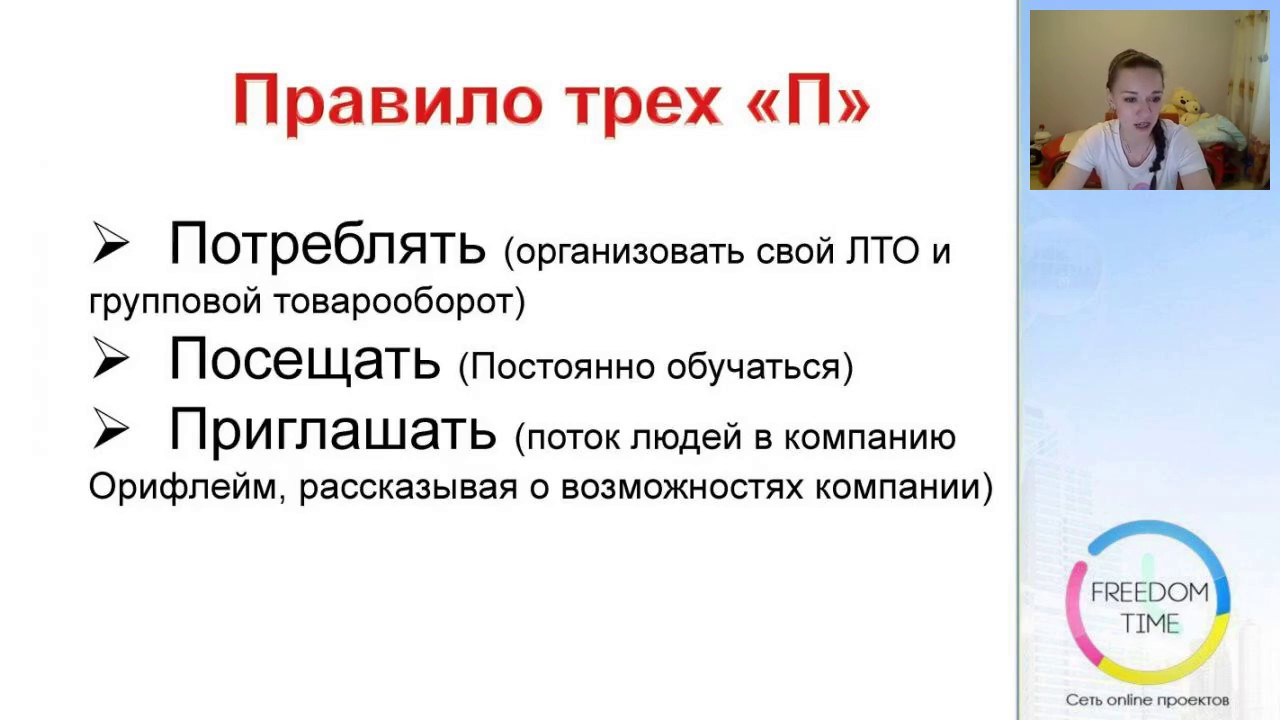 Правило трех «П»

➢ Потреблять (организовать свой ЛТО и групповой товарооборот)

➢ Посещать (Постоянно обучаться)

➢ Приглашать (поток людей в компанию Орифлейм, рассказывая о возможностях компании)

FREEDOM TIME

Сеть online проектов